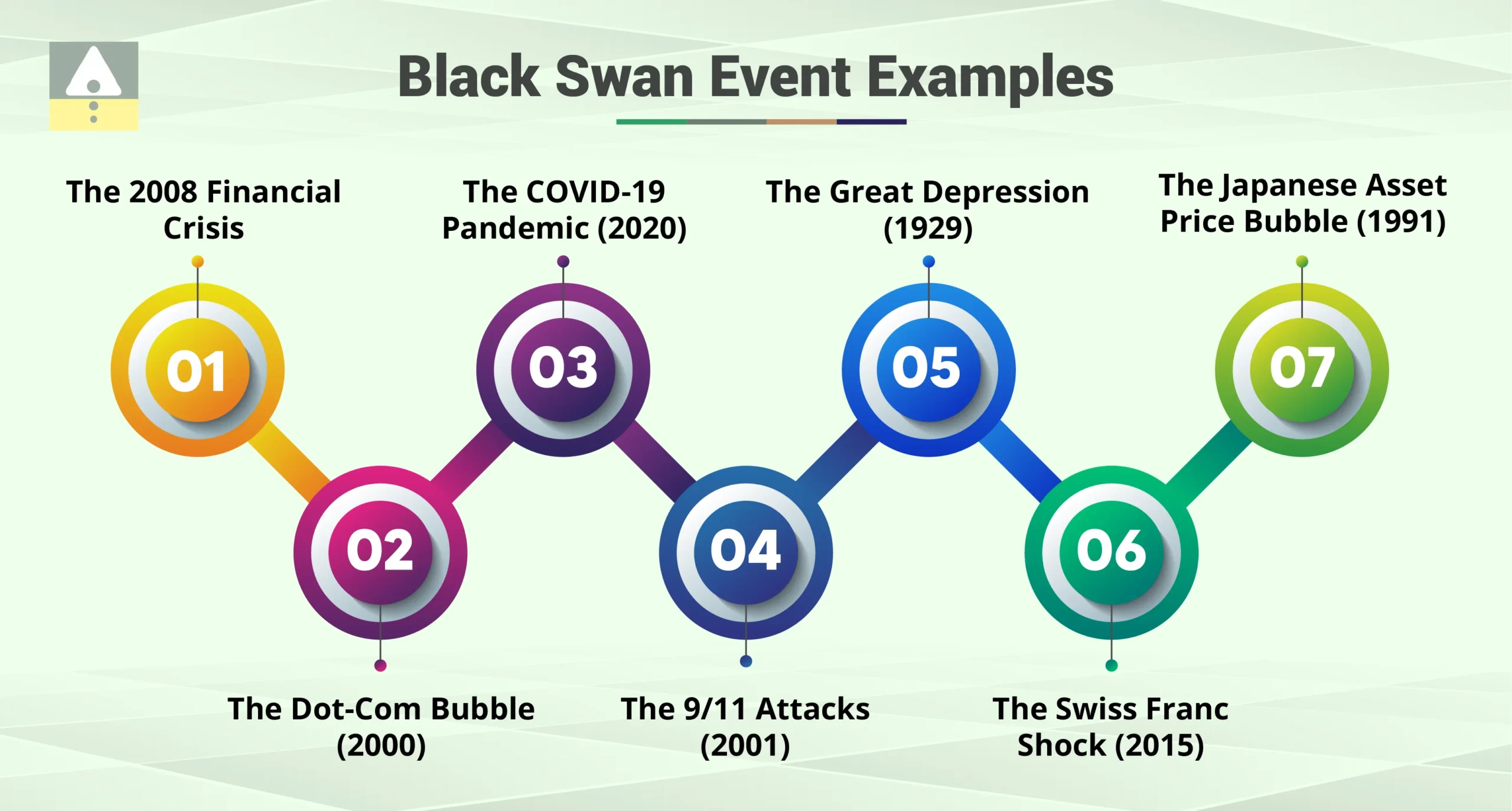 Black Swan Event Examples

01
The 2008 Financial Crisis

02
The Dot-Com Bubble (2000)

03
The COVID-19 Pandemic (2020)

04
The 9/11 Attacks (2001)

05
The Great Depression (1929)

06
The Swiss Franc Shock (2015)

07
The Japanese Asset Price Bubble (1991)